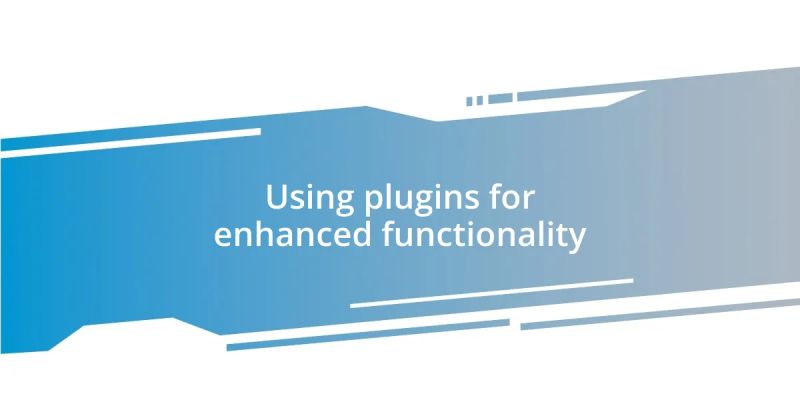 Using plugins for enhanced functionality